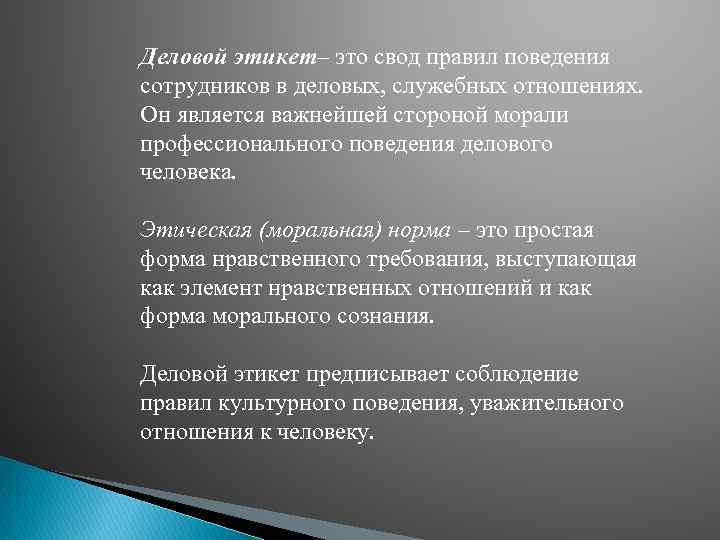 Деловой этикет– это свод правил поведения сотрудников в деловых, служебных отношениях. Он является важнейшей стороной морали профессионального поведения делового человека.

Этическая (моральная) норма – это простая форма нравственного требования, выступающая как элемент нравственных отношений и как форма морального сознания.

Деловой этикет предписывает соблюдение правил культурного поведения, уважительного отношения к человеку.